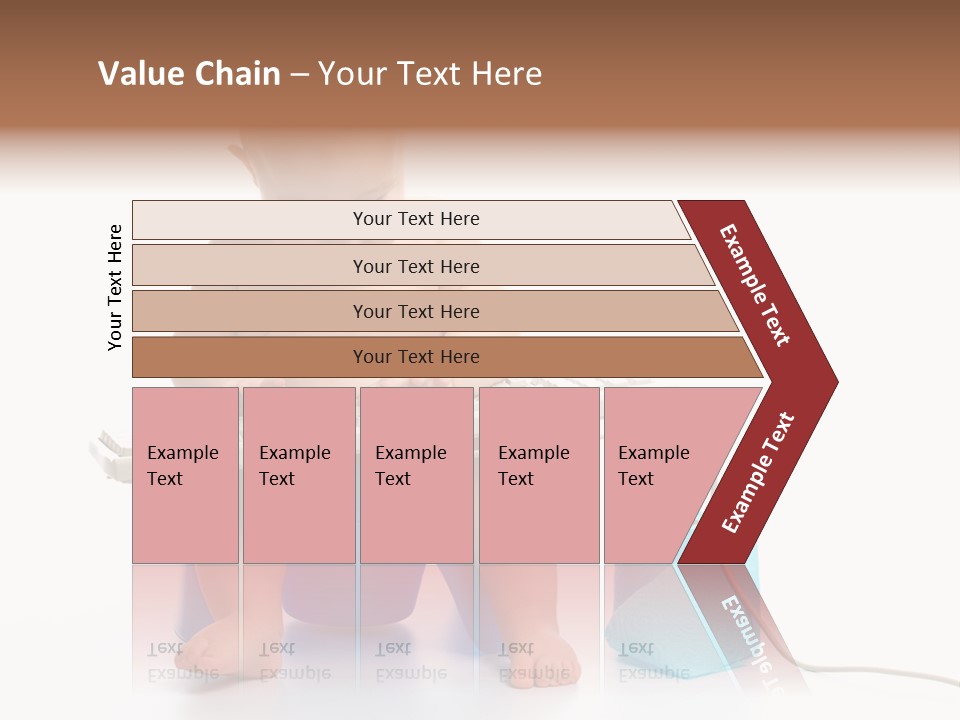 Value Chain – Your Text Here

Your Text Here

Your Text Here

Your Text Here

Your Text Here

Your Text Here

Example Text

Example Text

Example Text

Example Text

Example Text

Example Text

Example Text